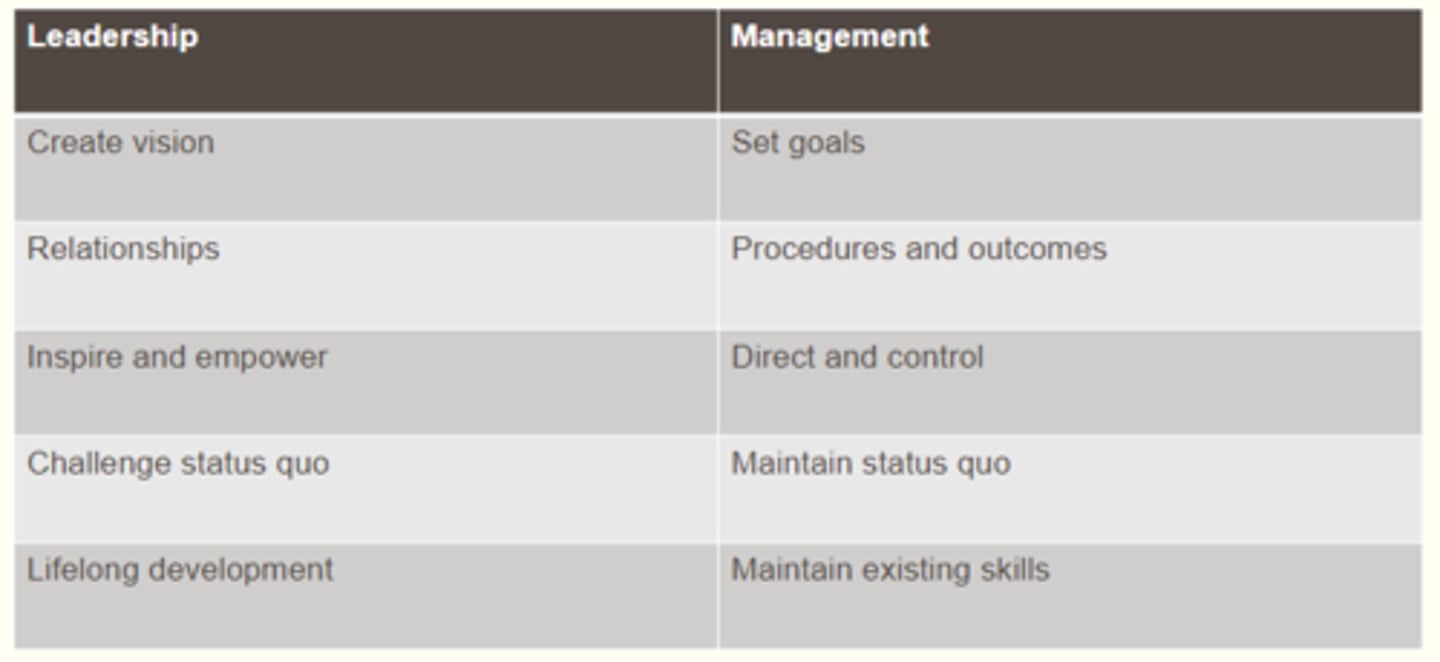 | Leadership | Management |
|---|---|
| Create vision | Set goals |
| Relationships | Procedures and outcomes |
| Inspire and empower | Direct and control |
| Challenge status quo | Maintain status quo |
| Lifelong development | Maintain existing skills |